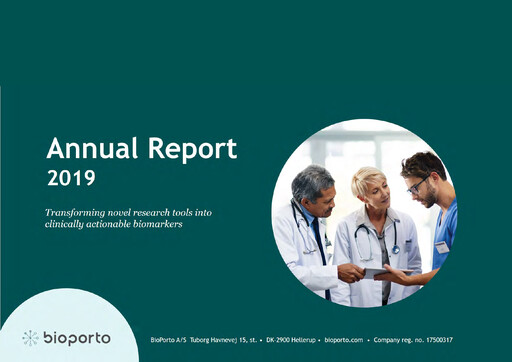 Annual Report
2019

Transforming novel research tools into clinically actionable biomarkers

bioporto

BioPorto A/S Tuborg Havnevej 15, st. • DK-2900 Hellerup • bioporto.com • Company reg. no. 17500317